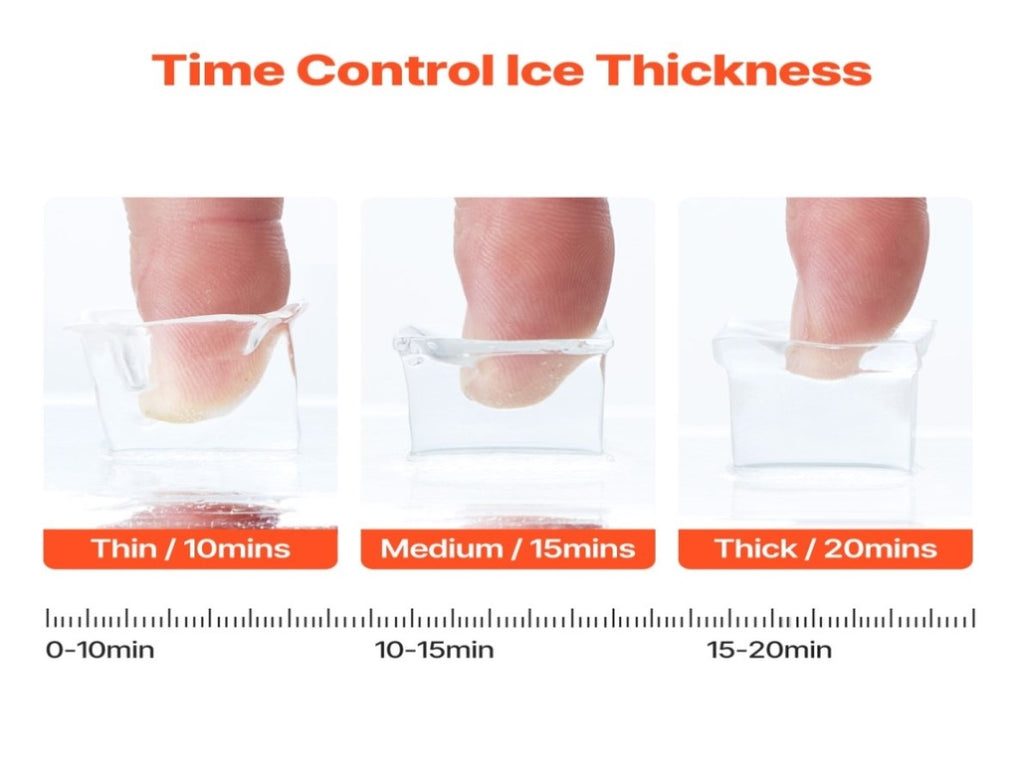 Time Control Ice Thickness

Thin / 10mins

Medium / 15mins

Thick / 20mins

0-10min

10-15min

15-20min